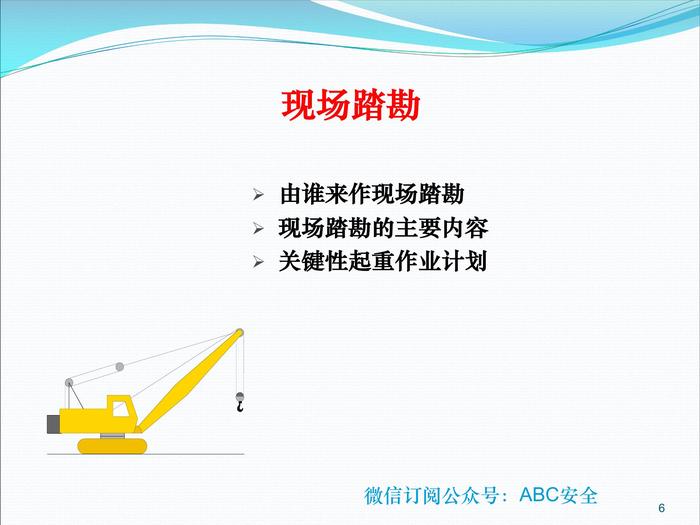 现场踏勘

➢ 由谁来作现场踏勘
➢ 现场踏勘的主要内容
➢ 关键性起重作业计划

微信订阅公众号：ABC安全

6